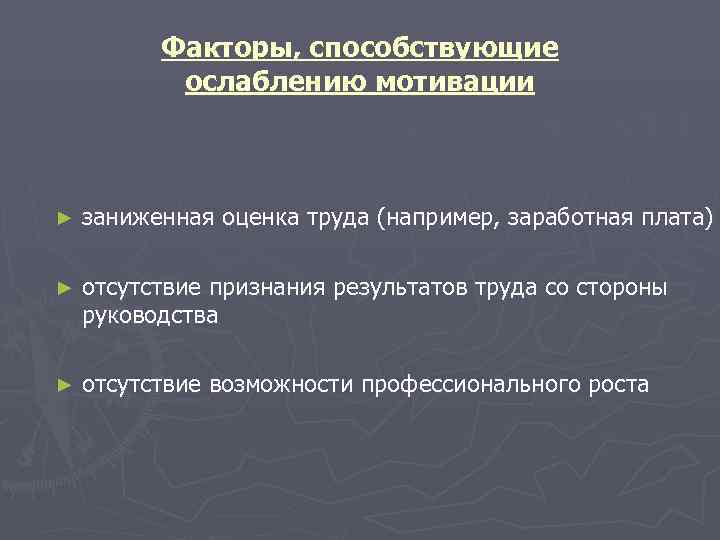 Факторы, способствующие ослаблению мотивации

► заниженная оценка труда (например, заработная плата)

► отсутствие признания результатов труда со стороны руководства

► отсутствие возможности профессионального роста